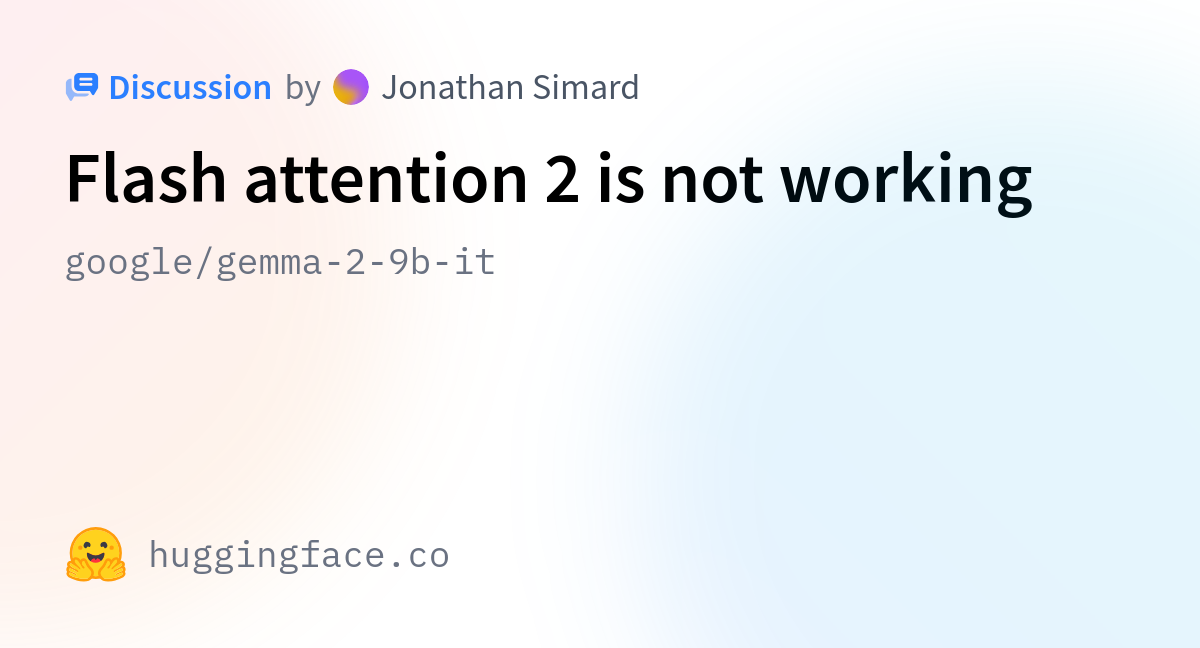 Discussion by Jonathan Simard

Flash attention 2 is not working

google/gemma-2-9b-it

huggingface.co